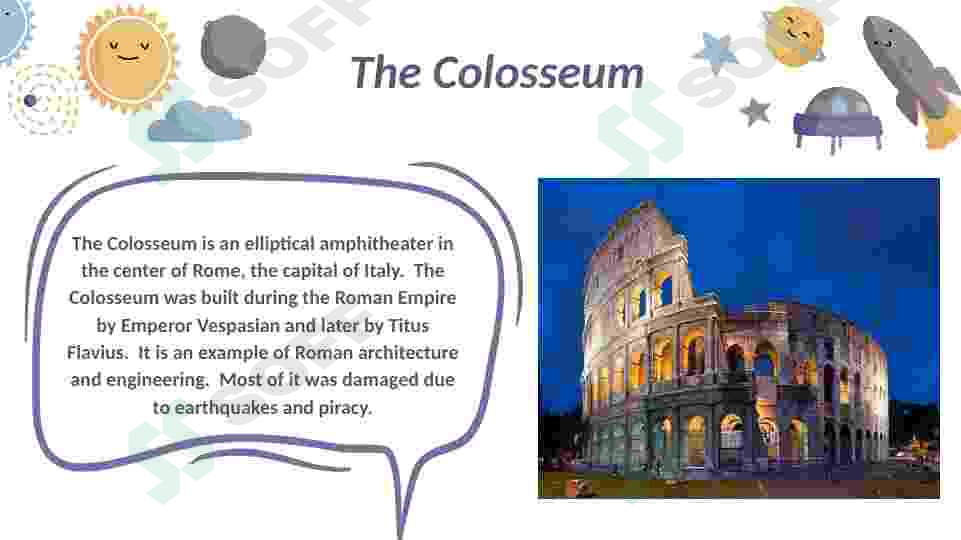 The Colosseum

The Colosseum is an elliptical amphitheater in the center of Rome, the capital of Italy. The Colosseum was built during the Roman Empire by Emperor Vespasian and later by Titus Flavius. It is an example of Roman architecture and engineering. Most of it was damaged due to earthquakes and piracy.